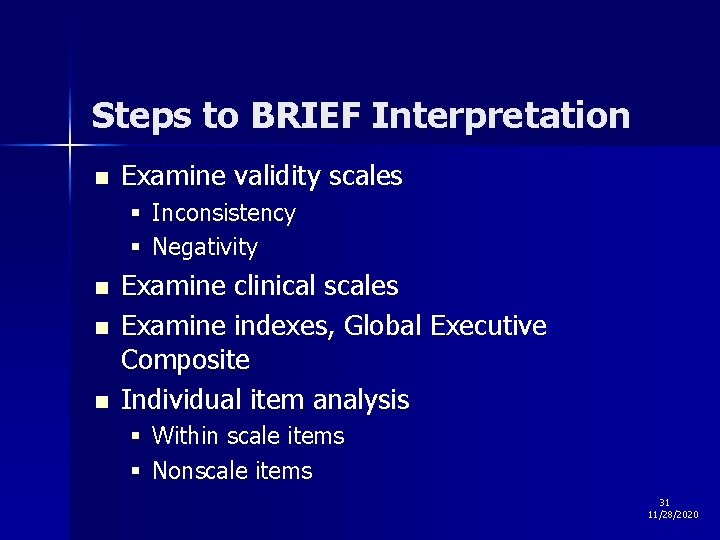 Steps to BRIEF Interpretation

- Examine validity scales
  - Inconsistency
  - Negativity
- Examine clinical scales
- Examine indexes, Global Executive Composite
- Individual item analysis
  - Within scale items
  - Nonscale items

31
11/28/2020